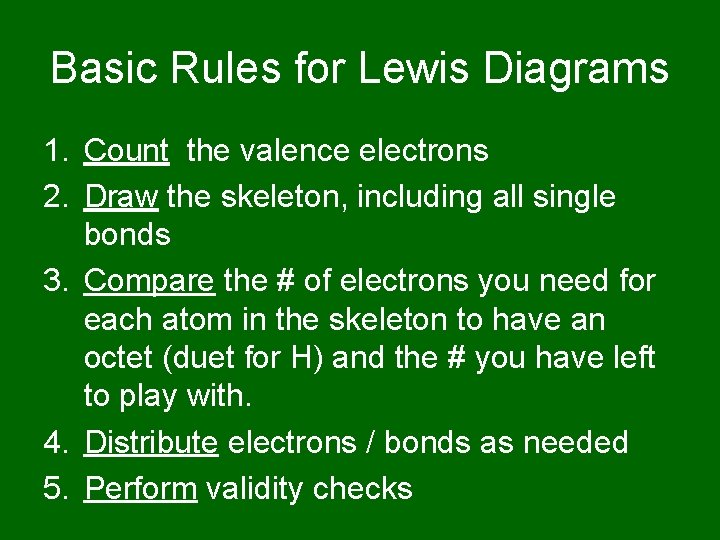 Basic Rules for Lewis Diagrams

1. Count the valence electrons
2. Draw the skeleton, including all single bonds
3. Compare the # of electrons you need for each atom in the skeleton to have an octet (duet for H) and the # you have left to play with.
4. Distribute electrons / bonds as needed
5. Perform validity checks